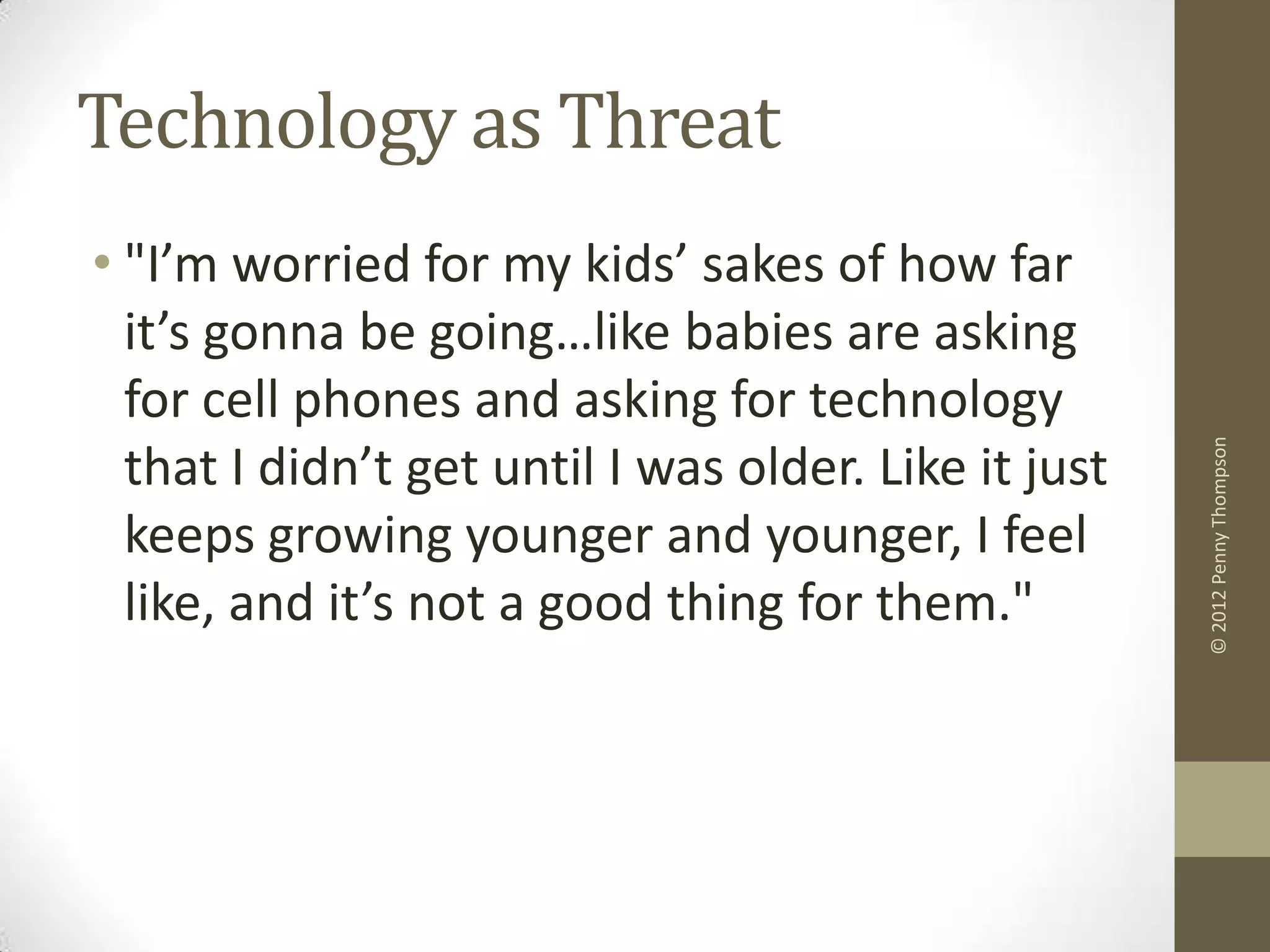 Technology as Threat

• "I’m worried for my kids’ sakes of how far it’s gonna be going…like babies are asking for cell phones and asking for technology that I didn’t get until I was older. Like it just keeps growing younger and younger, I feel like, and it’s not a good thing for them."

© 2012 Penny Thompson